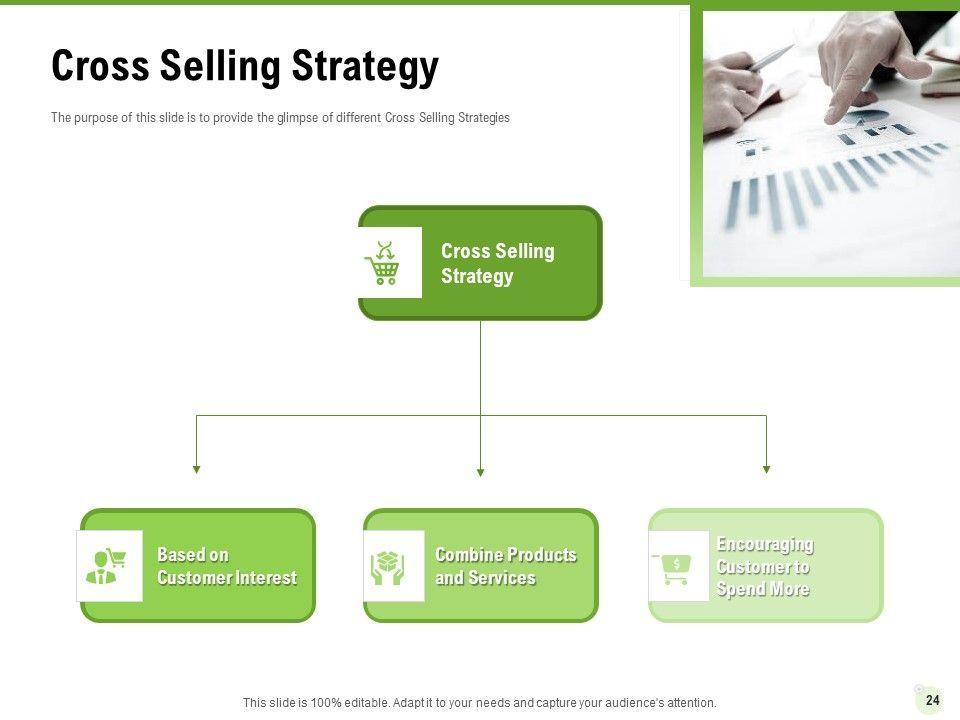 Cross Selling Strategy

The purpose of this slide is to provide the glimpse of different Cross Selling Strategies

Cross Selling Strategy

Based on Customer Interest

Combine Products and Services

Encouraging Customer to Spend More

This slide is 100% editable. Adapt it to your needs and capture your audience's attention.

24